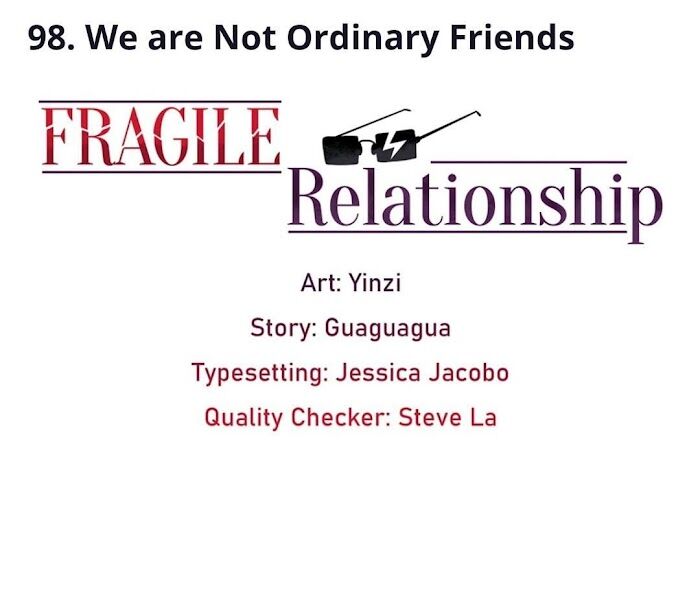 98. We are Not Ordinary Friends

FRAGILE Relationship

Art: Yinzi

Story: Guaguagua

Typesetting: Jessica Jacobo

Quality Checker: Steve La